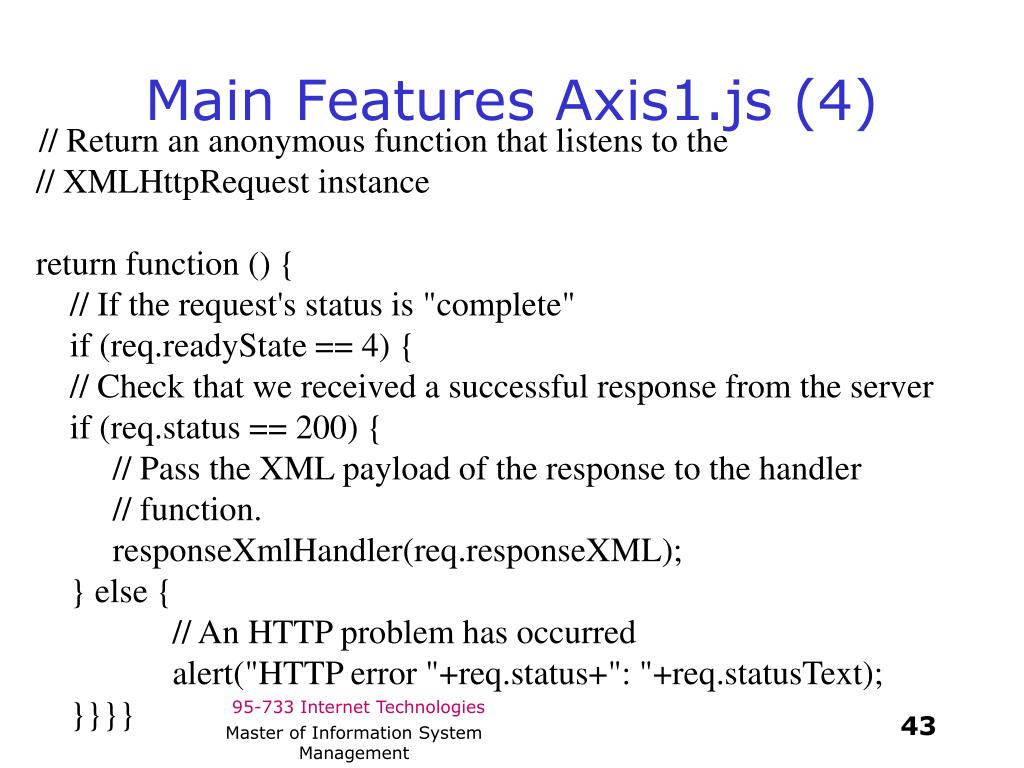 Main Features Axis1.js (4)

// Return an anonymous function that listens to the
// XMLHttpRequest instance

return function () {
// If the request's status is "complete"
if (req.readyState == 4) {
// Check that we received a successful response from the server
if (req.status == 200) {
// Pass the XML payload of the response to the handler
// function.
responseXmlHandler(req.responseXML);
} else {
// An HTTP problem has occurred
alert("HTTP error "+req.status+": "+req.statusText);
}}}}

95-733 Internet Technologies

Master of Information System Management

43